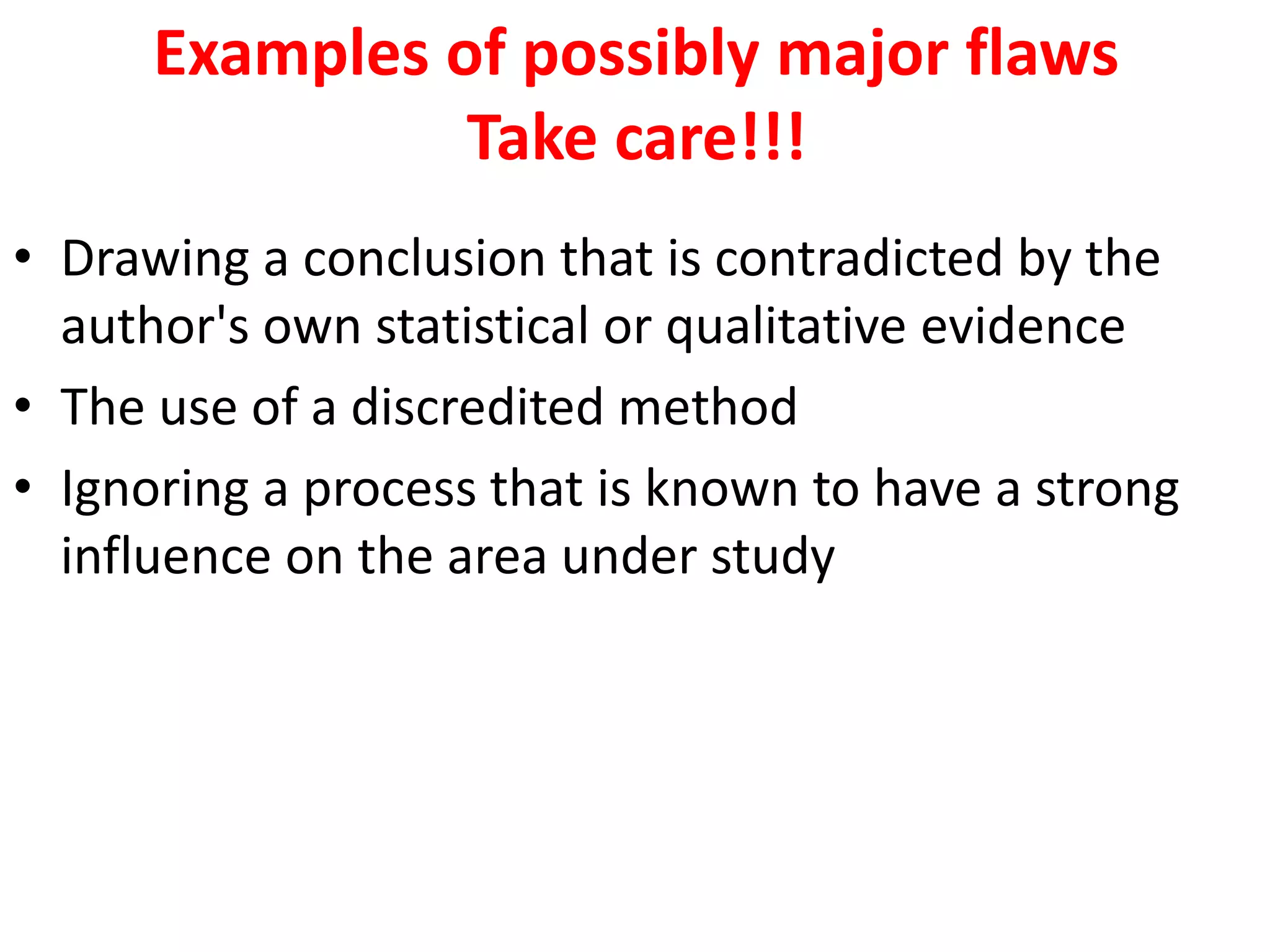 Examples of possibly major flaws
Take care!!!

• Drawing a conclusion that is contradicted by the author's own statistical or qualitative evidence
• The use of a discredited method
• Ignoring a process that is known to have a strong influence on the area under study